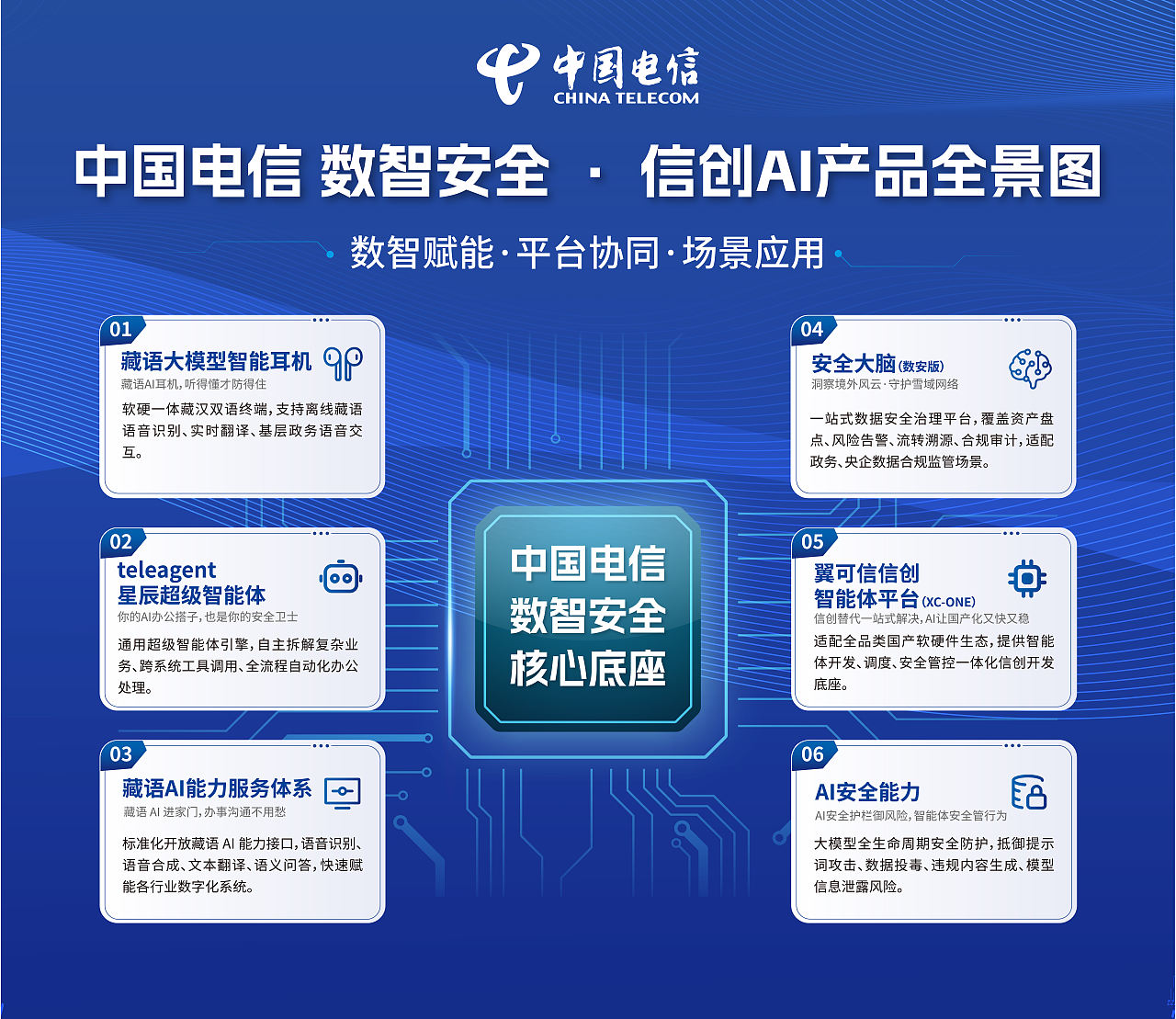 中国电信
CHINA TELECOM

中国电信 数智安全 · 信创AI产品全景图

数智赋能·平台协同·场景应用

01
藏语大模型智能耳机
藏语AI耳机，听得懂才防得住
软硬一体藏汉双语终端，支持离线藏语语音识别、实时翻译、基层政务语音交互。

02
teleagent
星辰超级智能体
你的AI办公搭子，也是你的安全卫士
通用超级智能体引擎，自主拆解复杂业务、跨系统工具调用、全流程自动化办公处理。

03
藏语AI能力服务体系
藏语 AI 进家门，办事沟通不用愁
标准化开放藏语 AI 能力接口，语音识别、语音合成、文本翻译、语义问答，快速赋能各行业数字化系统。

中国电信
数智安全
核心底座

04
安全大脑(数安版)
洞察境外风云·守护雪域网络
一站式数据安全治理平台，覆盖资产盘点、风险告警、流转溯源、合规审计，适配政务、央企数据合规监管场景。

05
翼可信信创
智能体平台(XC-ONE)
信创替代一站式解决，AI让国产化又快又稳
适配全品类国产软硬件生态，提供智能体开发、调度、安全管控一体化信创开发底座。

06
AI安全能力
AI安全护栏御风险，智能体安全管行为
大模型全生命周期安全防护，抵御提示词攻击、数据投毒、违规内容生成、模型信息泄露风险。